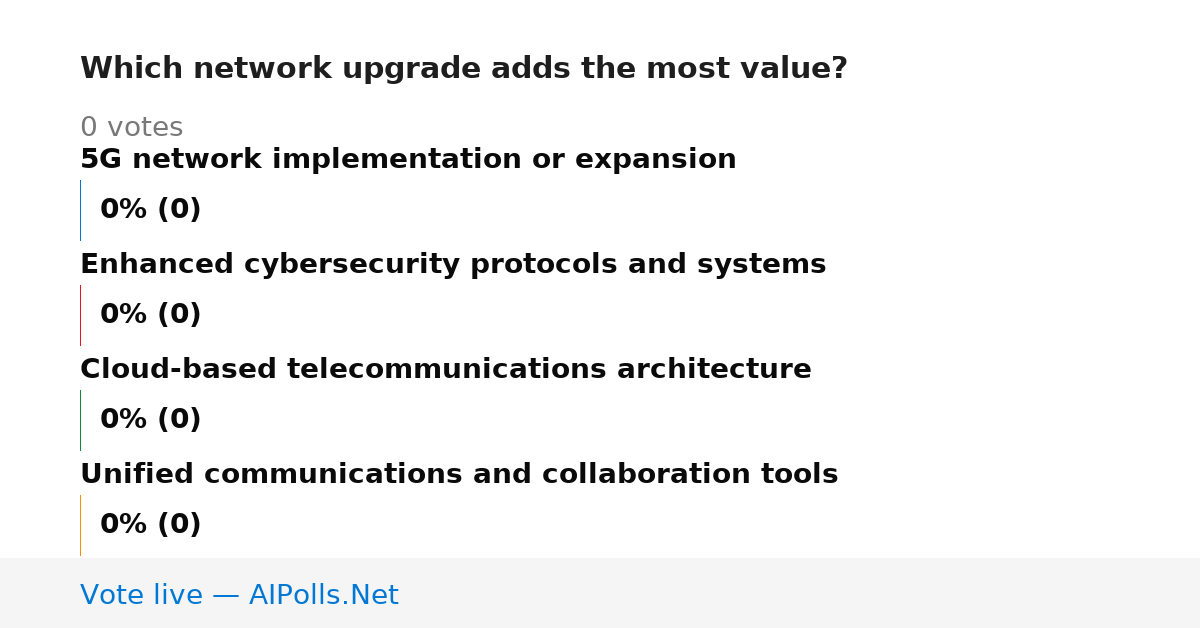 Which network upgrade adds the most value?

0 votes

5G network implementation or expansion

0% (0)

Enhanced cybersecurity protocols and systems

0% (0)

Cloud-based telecommunications architecture

0% (0)

Unified communications and collaboration tools

0% (0)

Vote live — AIPolls.Net